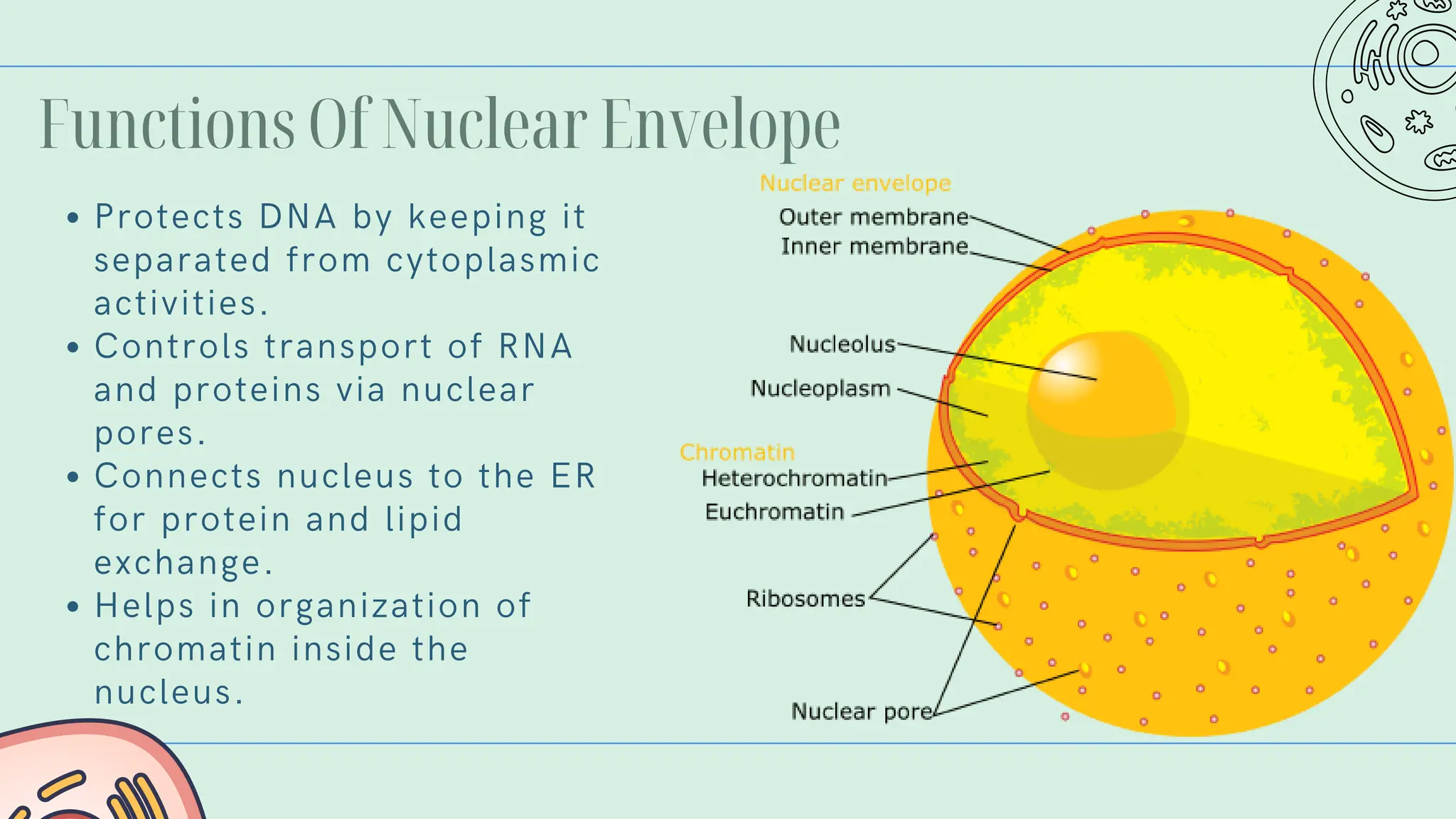 Functions Of Nuclear Envelope

• Protects DNA by keeping it separated from cytoplasmic activities.
• Controls transport of RNA and proteins via nuclear pores.
• Connects nucleus to the ER for protein and lipid exchange.
• Helps in organization of chromatin inside the nucleus.

Nuclear envelope
Outer membrane
Inner membrane
Nucleolus
Nucleoplasm
Chromatin
Heterochromatin
Euchromatin
Ribosomes
Nuclear pore